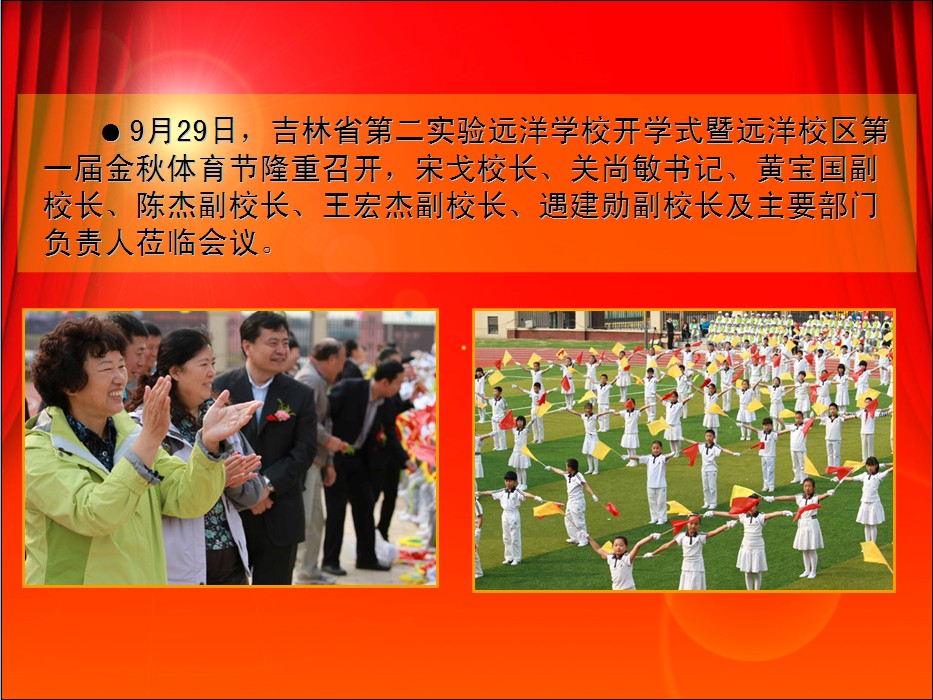 ● 9月29日，吉林省第二实验远洋学校开学式暨远洋校区第一届金秋体育节隆重召开，宋戈校长、关尚敏书记、黄宝国副校长、陈杰副校长、王宏杰副校长、遇建勋副校长及主要部门负责人莅临会议。